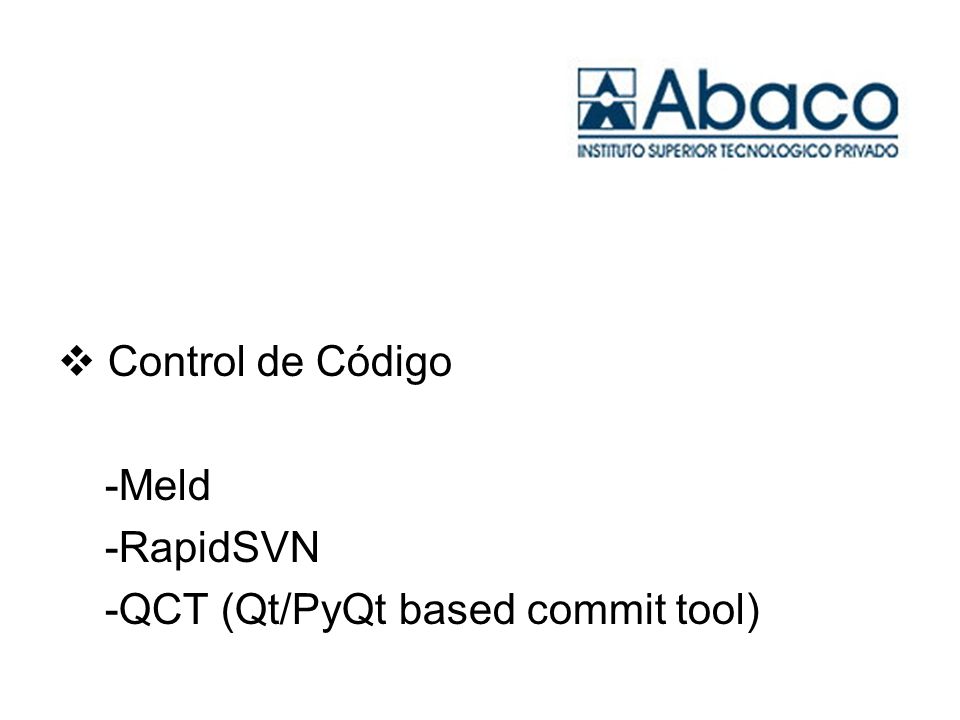 Abaco
INSTITUTO SUPERIOR TECNOLOGICO PRIVADO

❖ Control de Código

-Meld
-RapidSVN
-QCT (Qt/PyQt based commit tool)